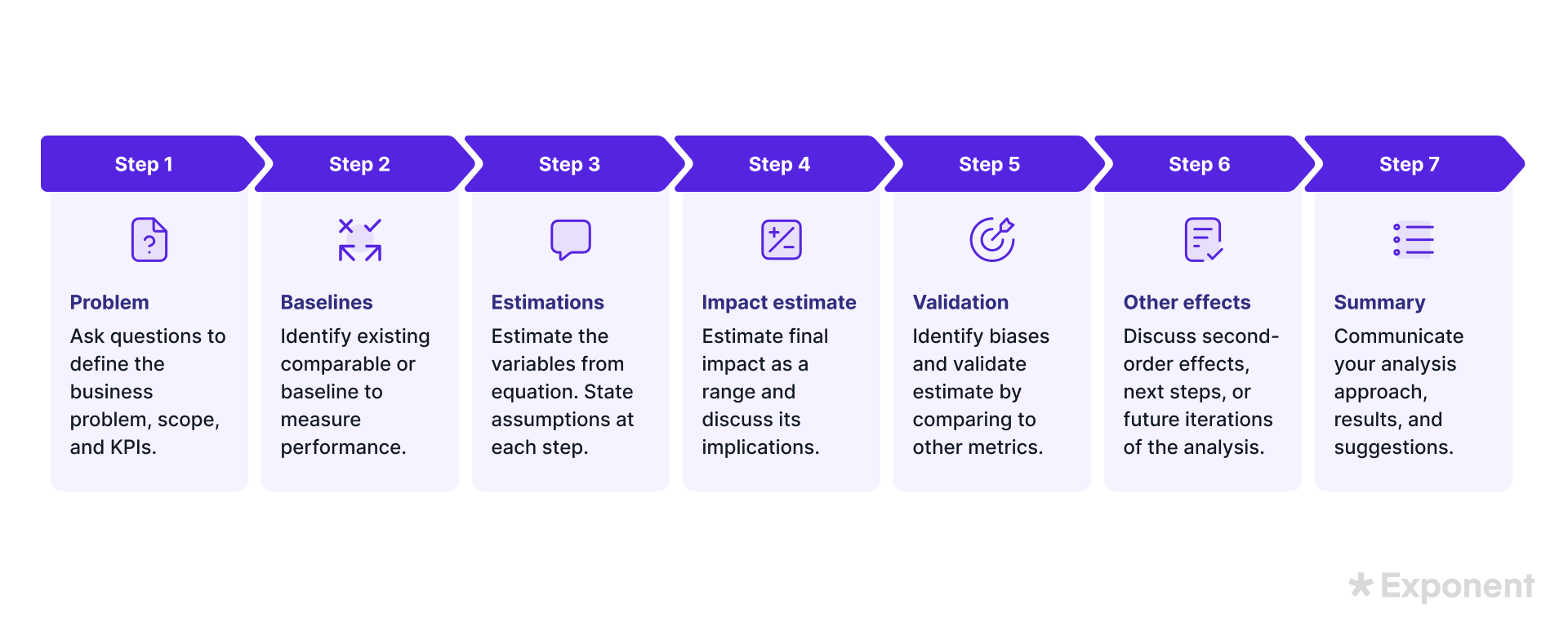 Step 1

Problem

Ask questions to define the business problem, scope, and KPIs.

Step 2

Baselines

Identify existing comparable or baseline to measure performance.

Step 3

Estimations

Estimate the variables from equation. State assumptions at each step.

Step 4

Impact estimate

Estimate final impact as a range and discuss its implications.

Step 5

Validation

Identify biases and validate estimate by comparing to other metrics.

Step 6

Other effects

Discuss second-order effects, next steps, or future iterations of the analysis.

Step 7

Summary

Communicate your analysis approach, results, and suggestions.

Exponent